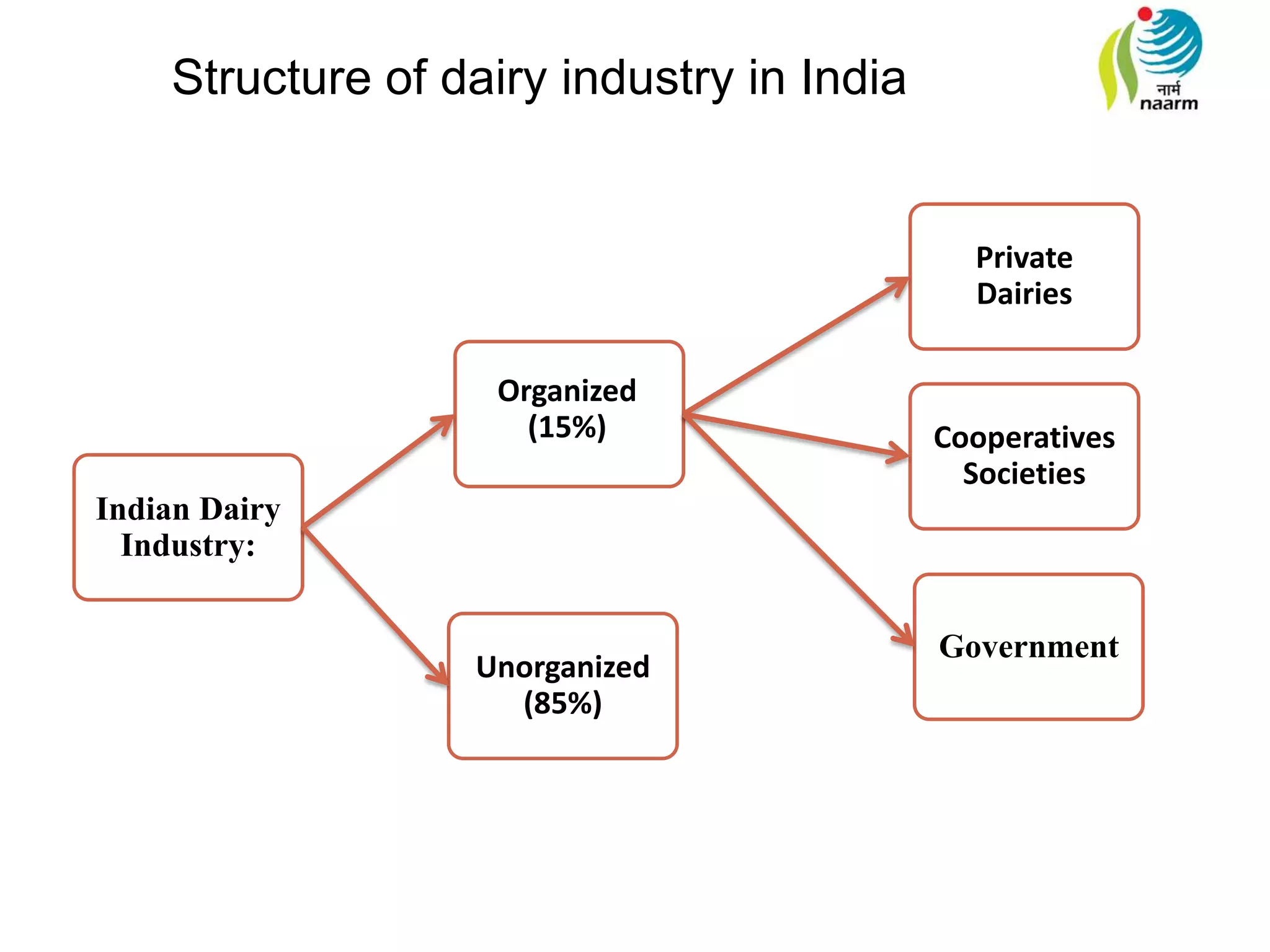 Structure of dairy industry in India

नार्म
naarm

Indian Dairy Industry:

Organized (15%)

Unorganized (85%)

Private Dairies

Cooperatives Societies

Government